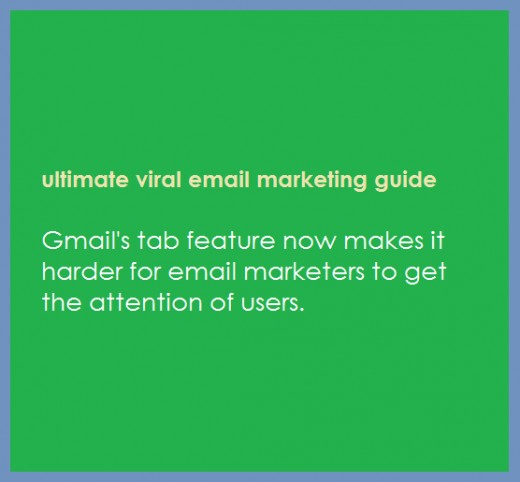 ultimate viral email marketing guide

Gmail's tab feature now makes it harder for email marketers to get the attention of users.